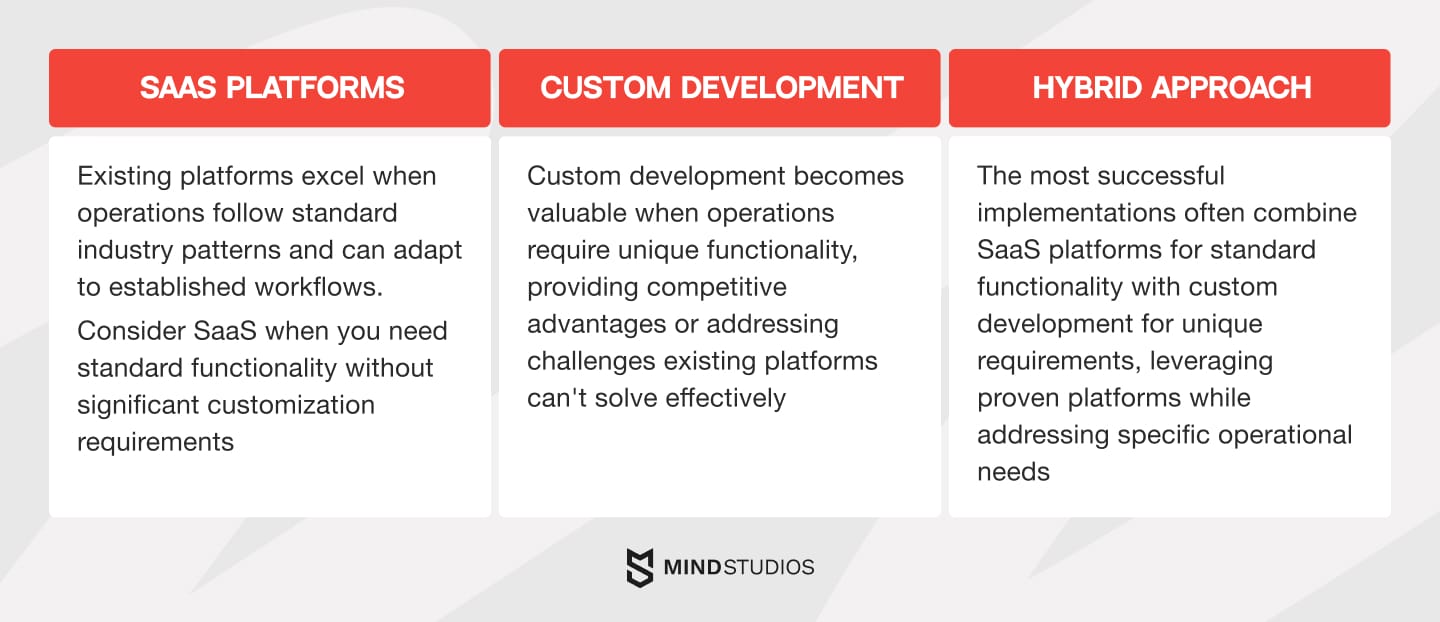 SAAS PLATFORMS

Existing platforms excel when operations follow standard industry patterns and can adapt to established workflows.

Consider SaaS when you need standard functionality without significant customization requirements

CUSTOM DEVELOPMENT

Custom development becomes valuable when operations require unique functionality, providing competitive advantages or addressing challenges existing platforms can't solve effectively

HYBRID APPROACH

The most successful implementations often combine SaaS platforms for standard functionality with custom development for unique requirements, leveraging proven platforms while addressing specific operational needs

MINDSTUDIOS